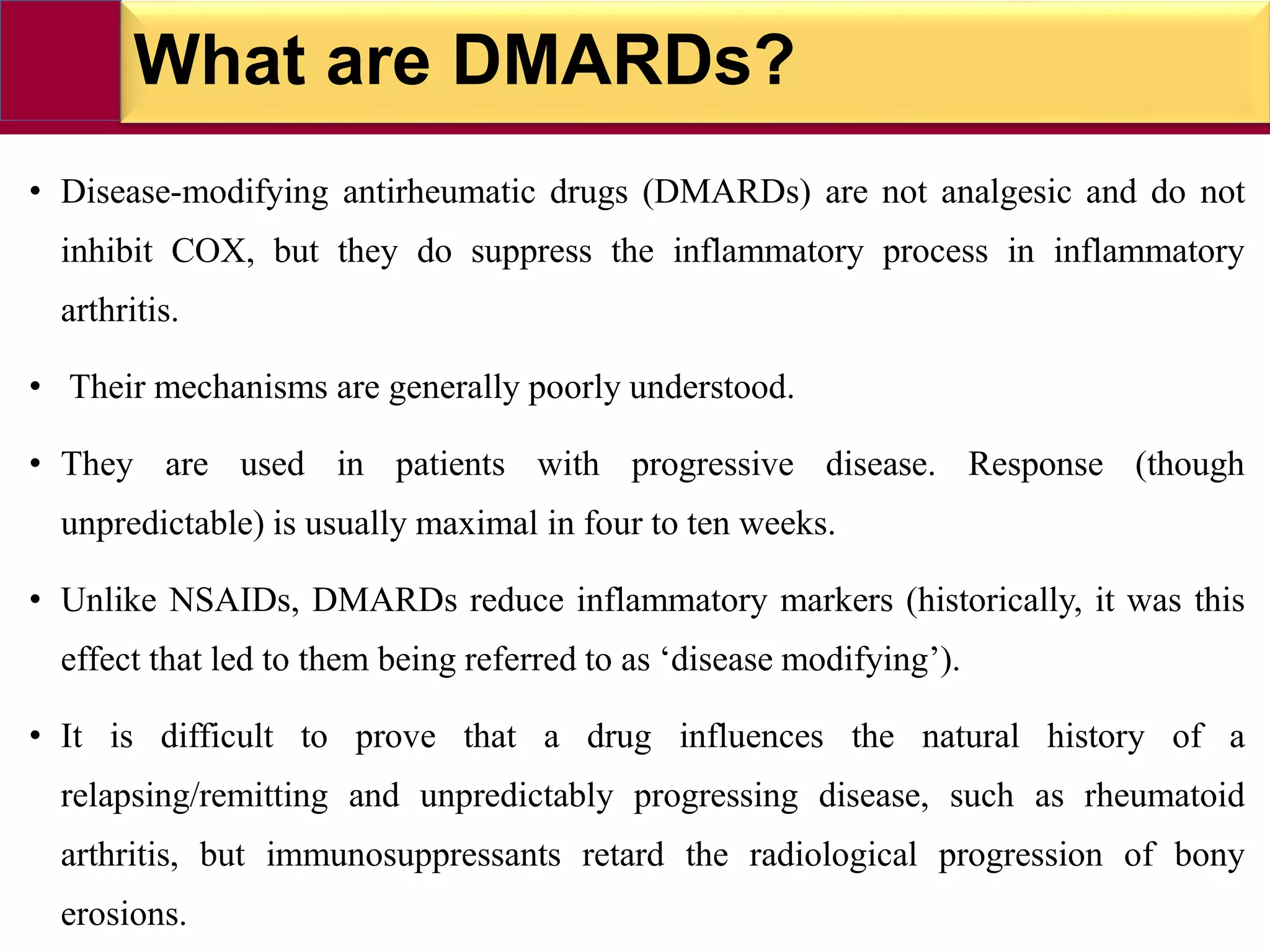 What are DMARDs?

• Disease-modifying antirheumatic drugs (DMARDs) are not analgesic and do not inhibit COX, but they do suppress the inflammatory process in inflammatory arthritis.

• Their mechanisms are generally poorly understood.

• They are used in patients with progressive disease. Response (though unpredictable) is usually maximal in four to ten weeks.

• Unlike NSAIDs, DMARDs reduce inflammatory markers (historically, it was this effect that led to them being referred to as ‘disease modifying’).

• It is difficult to prove that a drug influences the natural history of a relapsing/remitting and unpredictably progressing disease, such as rheumatoid arthritis, but immunosuppressants retard the radiological progression of bony erosions.